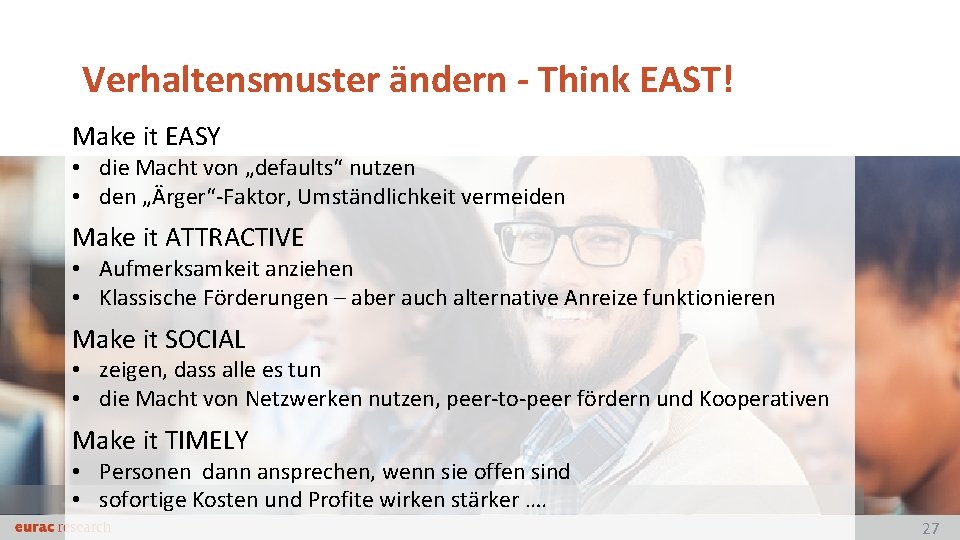 Verhaltensmuster ändern - Think EAST!

Make it EASY

• die Macht von „defaults“ nutzen
• den „Ärger“-Faktor, Umständlichkeit vermeiden

Make it ATTRACTIVE

• Aufmerksamkeit anziehen
• Klassische Förderungen – aber auch alternative Anreize funktionieren

Make it SOCIAL

• zeigen, dass alle es tun
• die Macht von Netzwerken nutzen, peer-to-peer fördern und Kooperativen

Make it TIMELY

• Personen dann ansprechen, wenn sie offen sind
• sofortige Kosten und Profite wirken stärker ….

eurac research

27